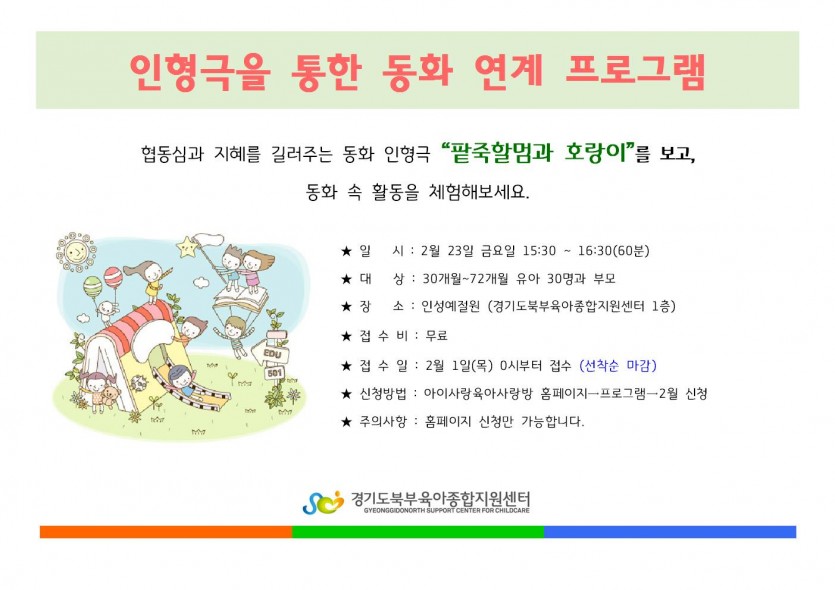 인형극을 통한 동화 연계 프로그램

협동심과 지혜를 길러주는 동화 인형극 "팥죽할멈과 호랑이"를 보고,

동화 속 활동을 체험해보세요.

EDU

501

★ 일 시 : 2월 23일 금요일 15:30 ~ 16:30(60분)

★ 대 상 : 30개월~72개월 유아 30명과 부모

★ 장 소 : 인성예절원 (경기도북부육아종합지원센터 1층)

★ 접 수 비 : 무료

★ 접 수 일 : 2월 1일(목) 0시부터 접수 (선착순 마감)

★ 신청방법 : 아이사랑육아사랑방 홈페이지→프로그램→2월 신청

★ 주의사항 : 홈페이지 신청만 가능합니다.

경기도북부육아종합지원센터
GYEONGGIDONORTH SUPPORT CENTER FOR CHILDCARE